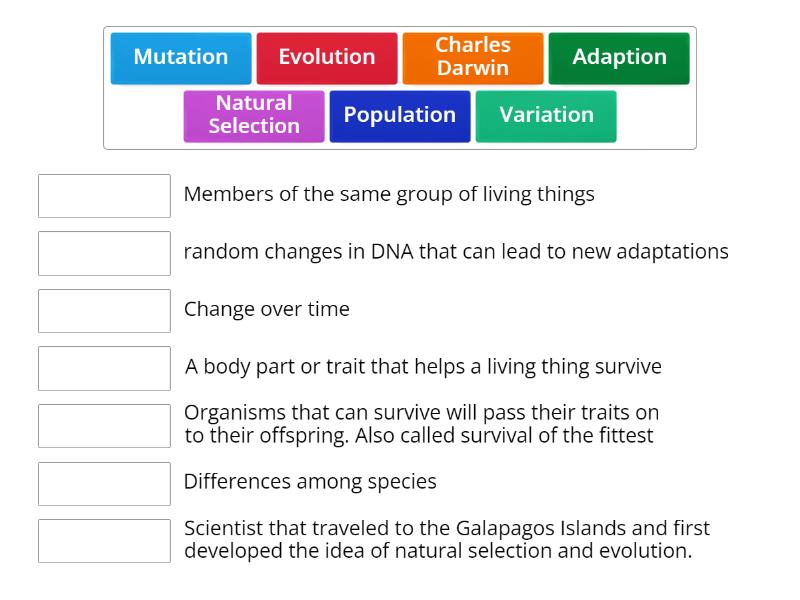 Mutation
Evolution
Charles Darwin
Adaption
Natural Selection
Population
Variation

Members of the same group of living things

random changes in DNA that can lead to new adaptations

Change over time

A body part or trait that helps a living thing survive

Organisms that can survive will pass their traits on to their offspring. Also called survival of the fittest

Differences among species

Scientist that traveled to the Galapagos Islands and first developed the idea of natural selection and evolution.